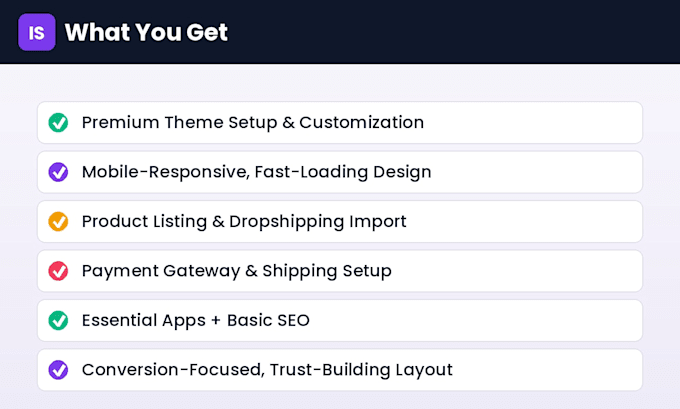 IS What You Get

Premium Theme Setup & Customization

Mobile-Responsive, Fast-Loading Design

Product Listing & Dropshipping Import

Payment Gateway & Shipping Setup

Essential Apps + Basic SEO

Conversion-Focused, Trust-Building Layout